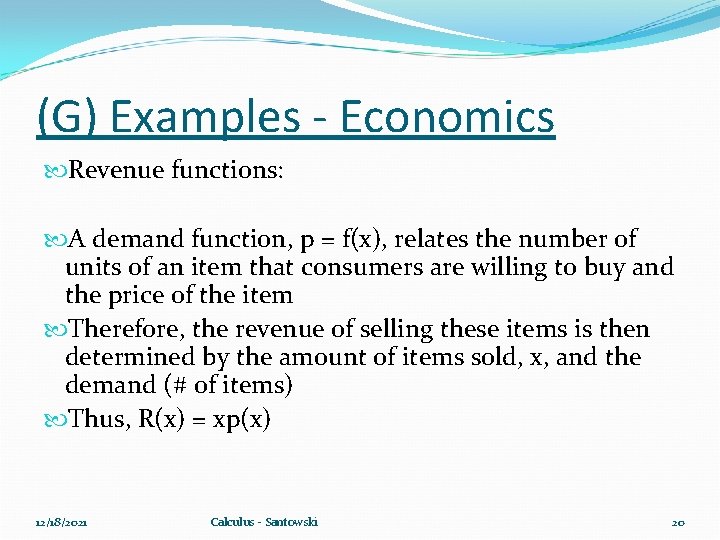 (G) Examples - Economics

Revenue functions:

A demand function, $p = f(x)$, relates the number of units of an item that consumers are willing to buy and the price of the item

Therefore, the revenue of selling these items is then determined by the amount of items sold, x, and the demand (# of items)

Thus, $R(x) = xp(x)$

12/18/2021 Calculus - Santowski 20